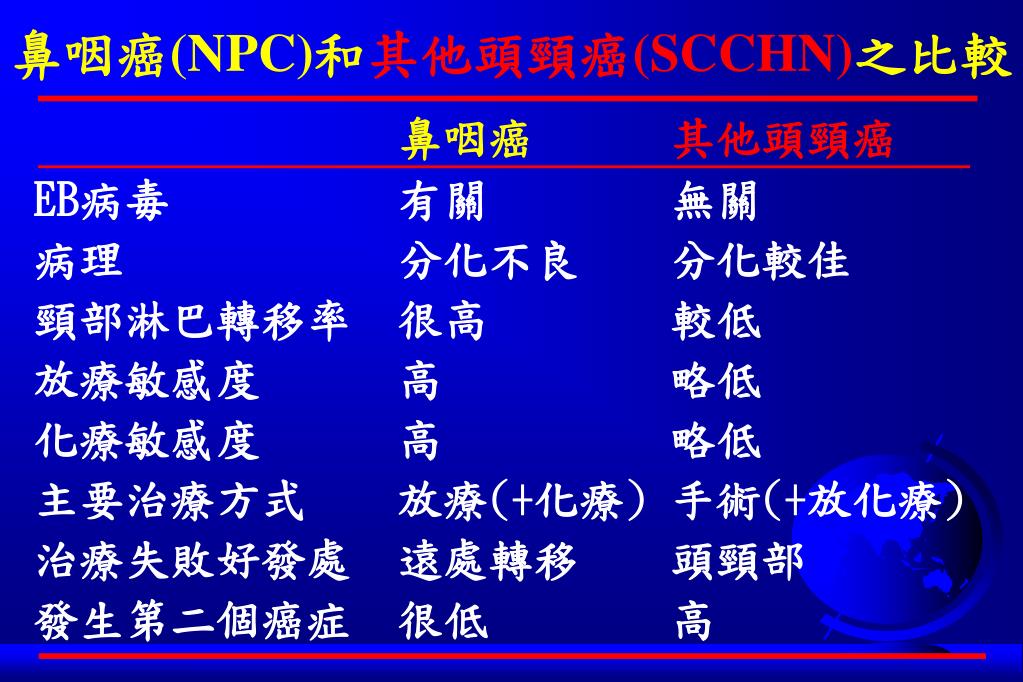 鼻咽癌(NPC)和其他頭頸癌(SCCHN)之比較

| | 鼻咽癌 | 其他頭頸癌 |
|---|---|---|
| EB病毒 | 有關 | 無關 |
| 病理 | 分化不良 | 分化較佳 |
| 頸部淋巴轉移率 | 很高 | 較低 |
| 放療敏感度 | 高 | 略低 |
| 化療敏感度 | 高 | 略低 |
| 主要治療方式 | 放療(+化療) | 手術(+放化療) |
| 治療失敗好發處 | 遠處轉移 | 頭頸部 |
| 發生第二個癌症 | 很低 | 高 |